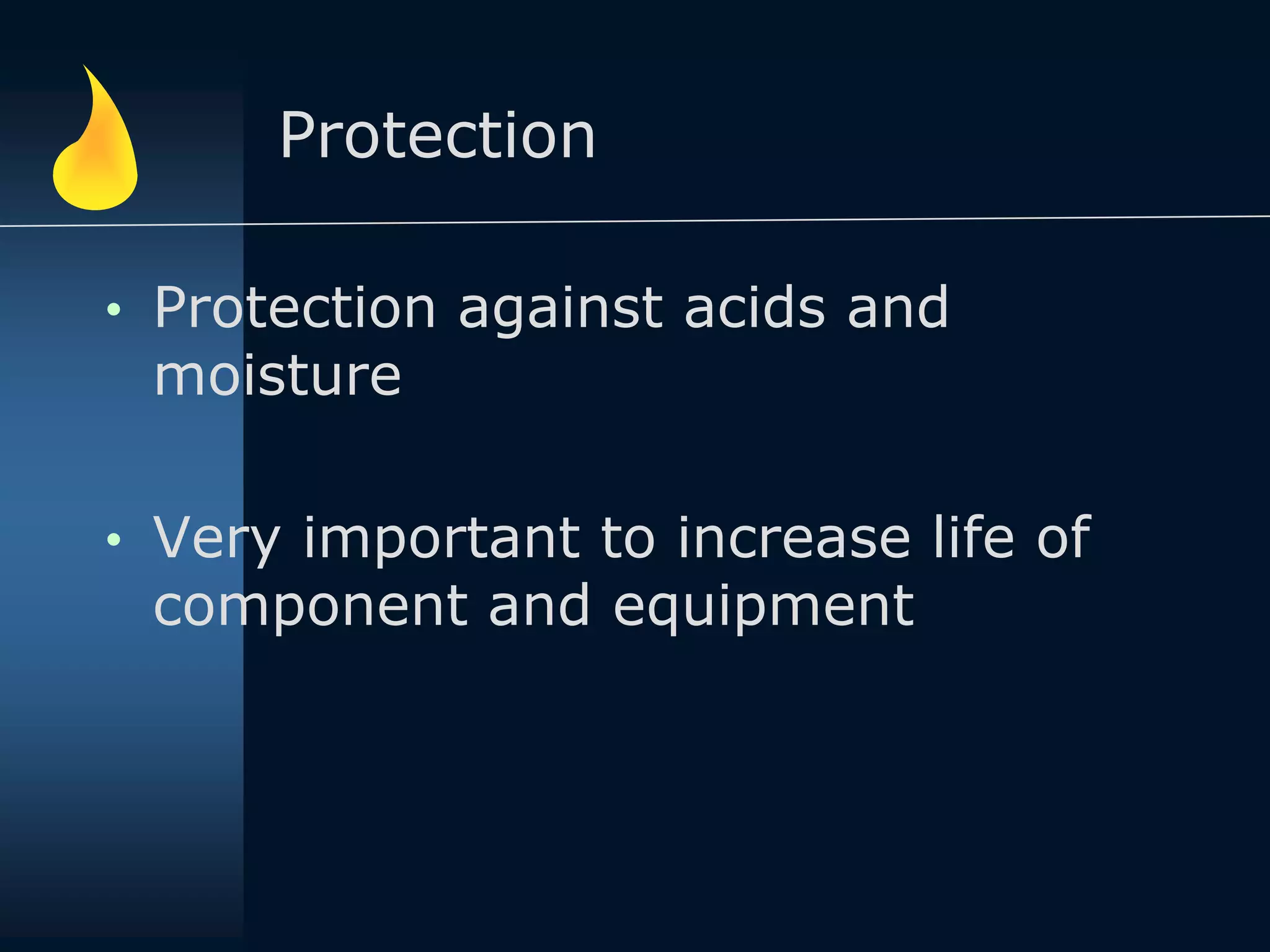 Protection

• Protection against acids and moisture

• Very important to increase life of component and equipment